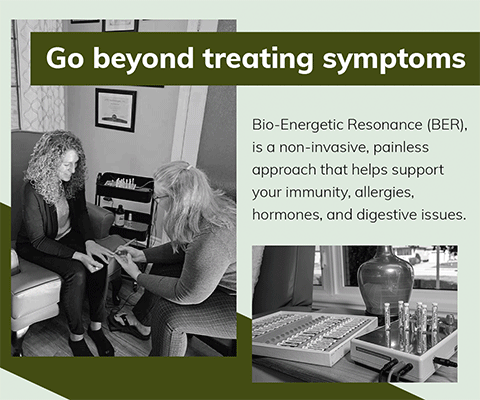 Go beyond treating symptoms

Bio-Energetic Resonance (BER), is a non-invasive, painless approach that helps support your immunity, allergies, hormones, and digestive issues.